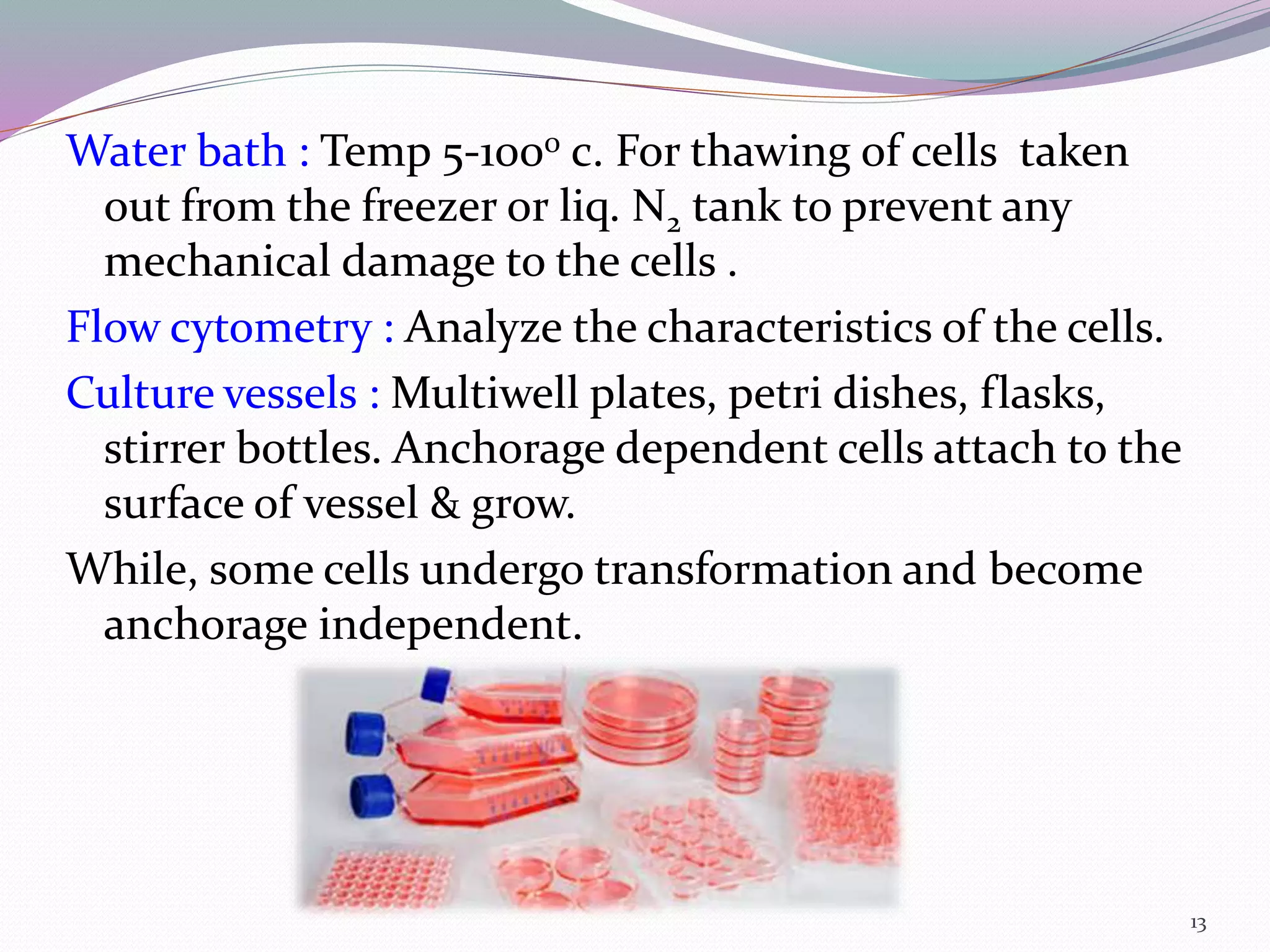 Water bath : Temp 5-100$^0$ c. For thawing of cells taken out from the freezer or liq. $N_2$ tank to prevent any mechanical damage to the cells .

Flow cytometry : Analyze the characteristics of the cells.

Culture vessels : Multiwell plates, petri dishes, flasks, stirrer bottles. Anchorage dependent cells attach to the surface of vessel & grow.

While, some cells undergo transformation and become anchorage independent.

13